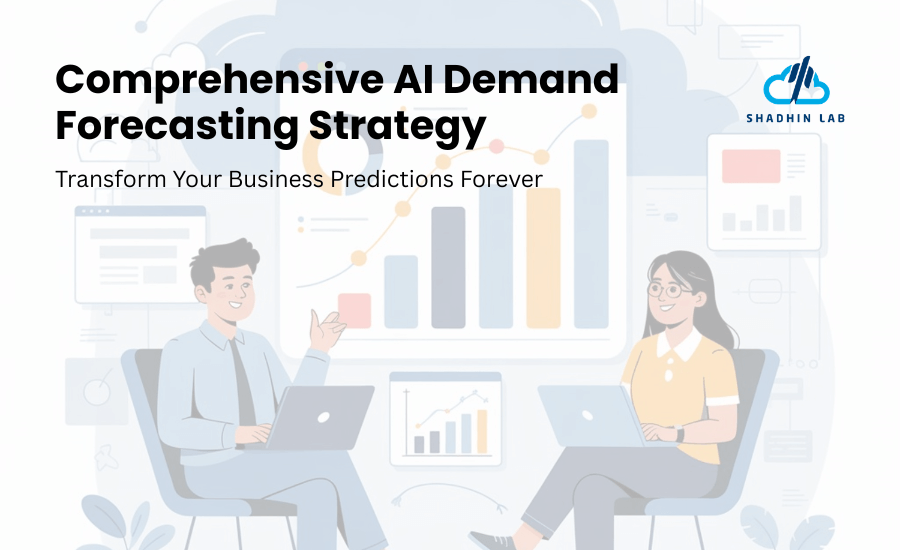 Comprehensive AI Demand Forecasting Strategy

Transform Your Business Predictions Forever

SHADHIN LAB